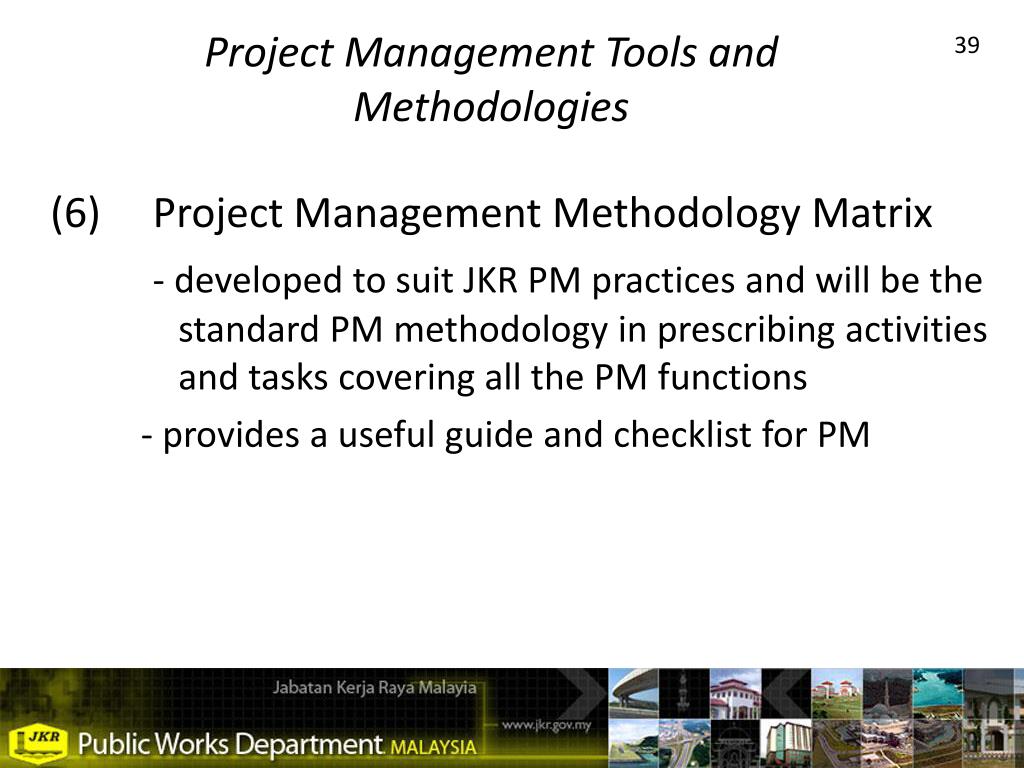 Project Management Tools and Methodologies

39

(6) Project Management Methodology Matrix

- developed to suit JKR PM practices and will be the standard PM methodology in prescribing activities and tasks covering all the PM functions

- provides a useful guide and checklist for PM

Jabatan Kerja Raya Malaysia

www.jkr.gov.my

JKR Public Works Department MALAYSIA